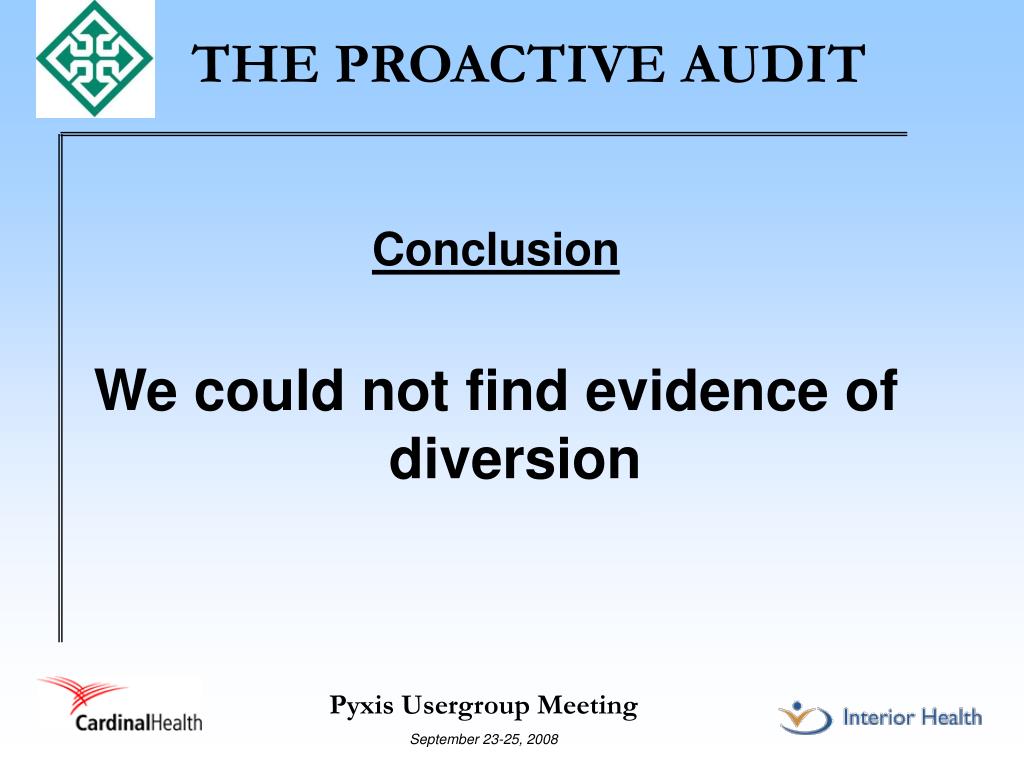 THE PROACTIVE AUDIT

Conclusion

We could not find evidence of diversion

CardinalHealth

Pyxis Usergroup Meeting

September 23-25, 2008

Interior Health